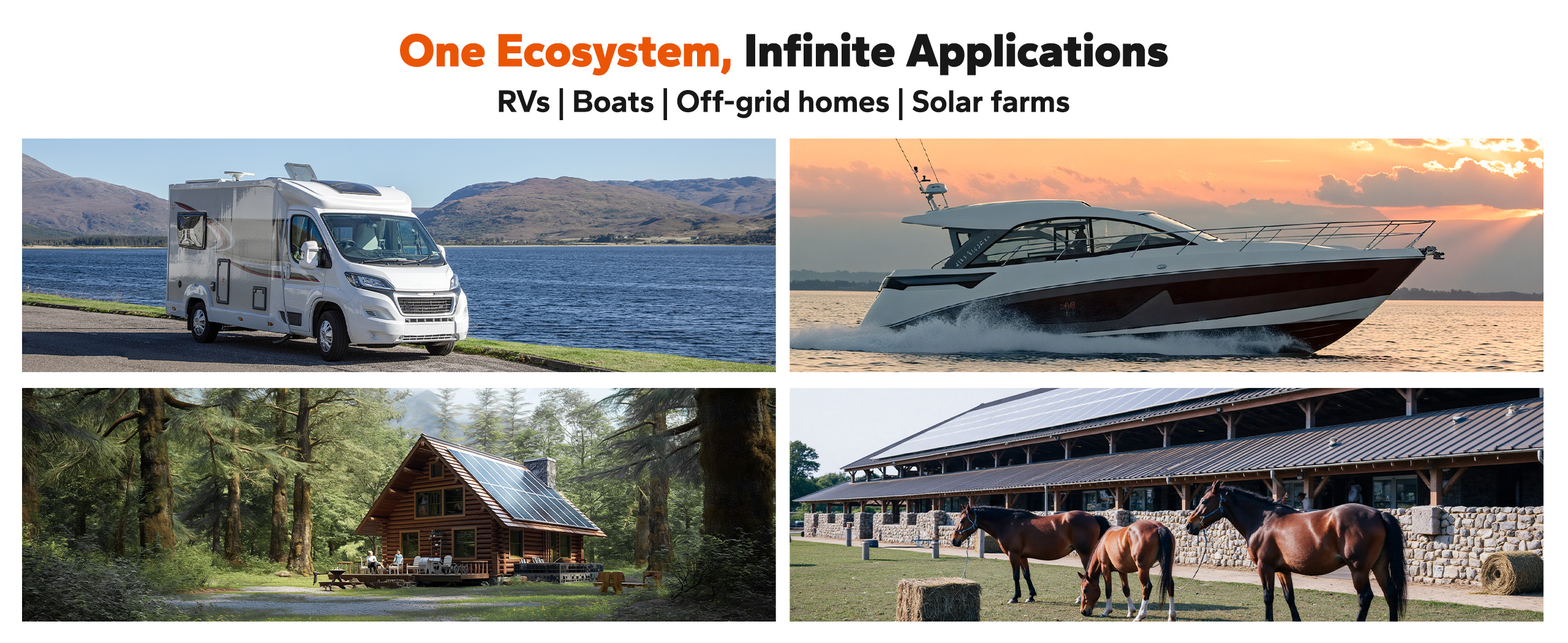 One Ecosystem, Infinite Applications

RVs | Boats | Off-grid homes | Solar farms